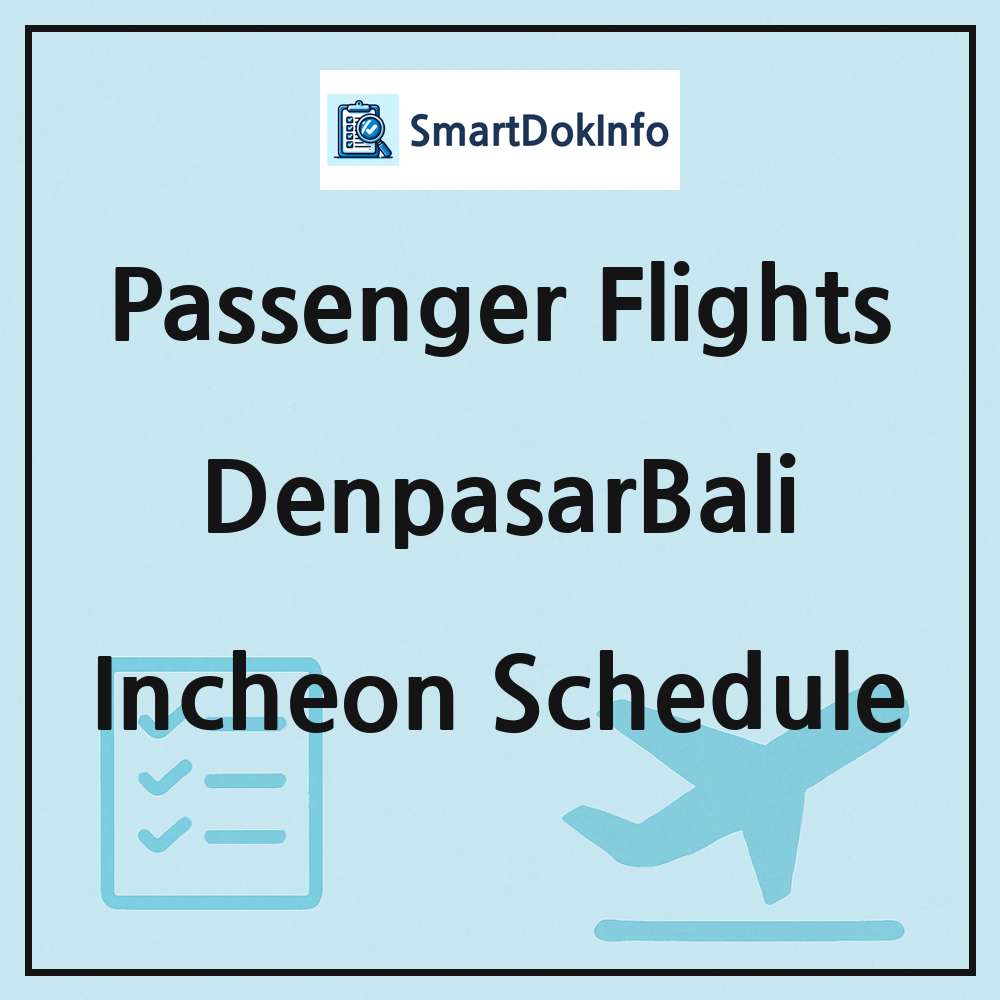 SmartDokInfo

Passenger Flights DenpasarBali Incheon Schedule